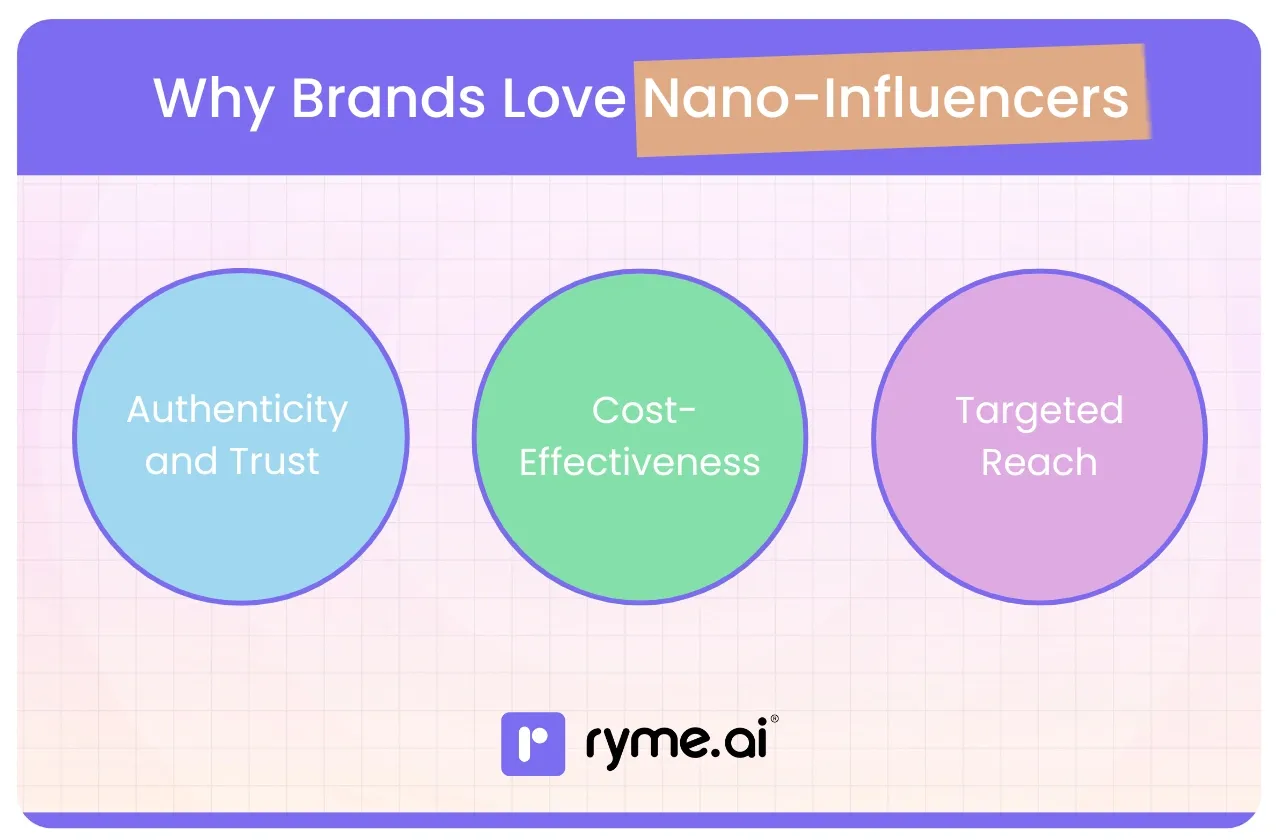 Why Brands Love Nano-Influencers

Authenticity and Trust

Cost-Effectiveness

Targeted Reach

ryme.ai®